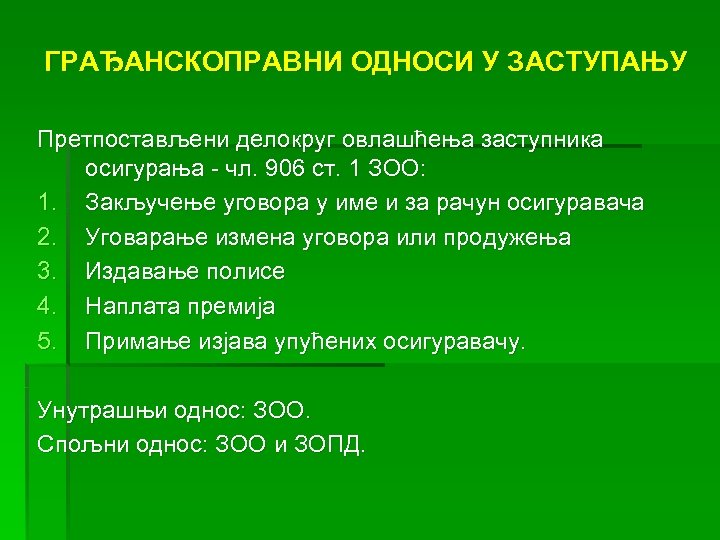 ГРАЂАНСКОПРАВНИ ОДНОСИ У ЗАСТУПАЊУ

Претпостављени делокруг овлашћења заступника осигурања - чл. 906 ст. 1 ЗОО:

1. Закључење уговора у име и за рачун осигуравача
2. Уговарање измена уговора или продужења
3. Издавање полисе
4. Наплата премија
5. Примање изјава упућених осигуравачу.

Унутрашњи однос: ЗОО.

Спољни однос: ЗОО и ЗОПД.